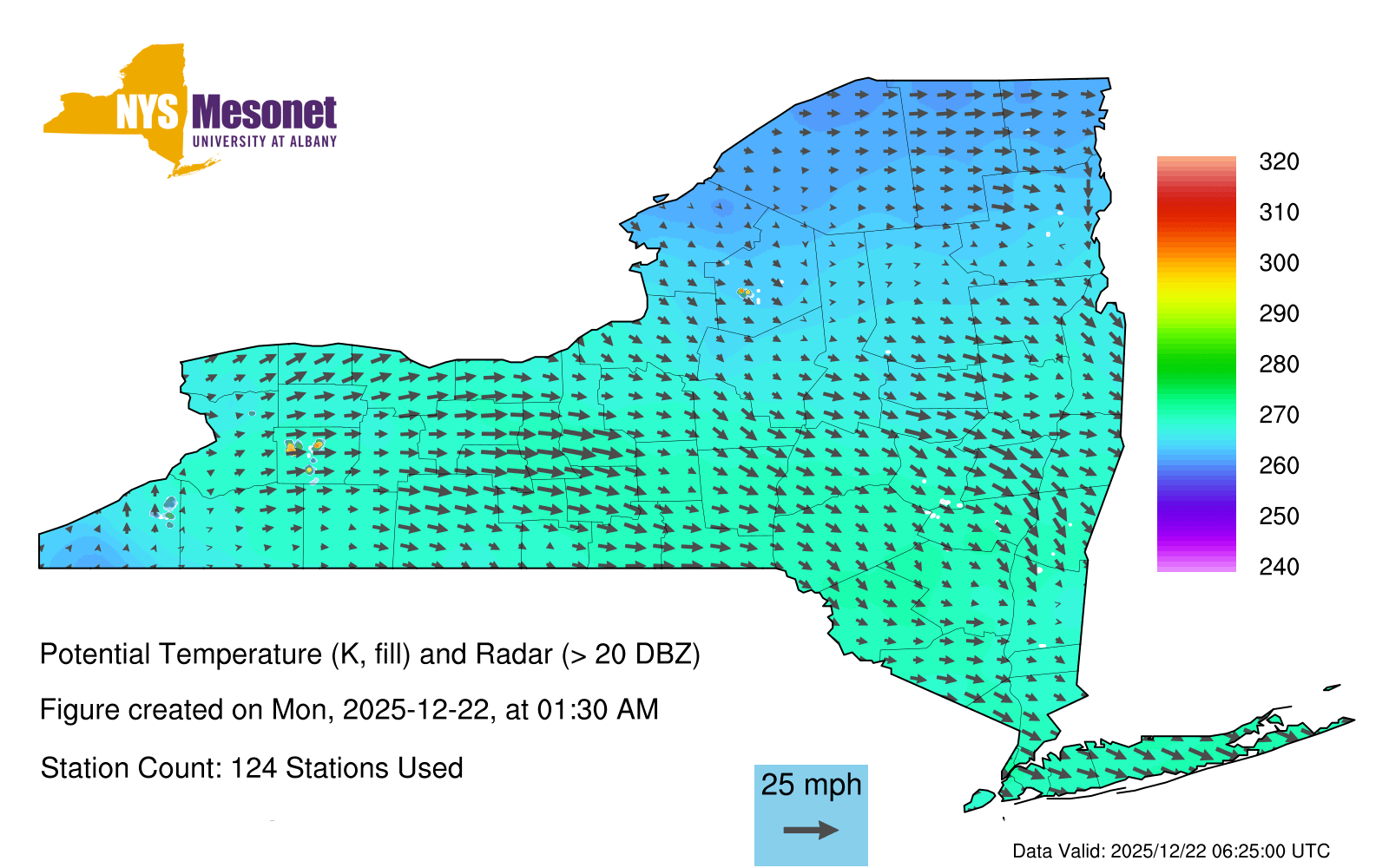 NYS Mesonet
UNIVERSITY AT ALBANY

320
310
300
290
280
270
260
250
240

Potential Temperature (K, fill) and Radar (> 20 DBZ)

Figure created on Mon, 2025-12-22, at 01:30 AM

Station Count: 124 Stations Used

25 mph

Data Valid: 2025/12/22 06:25:00 UTC